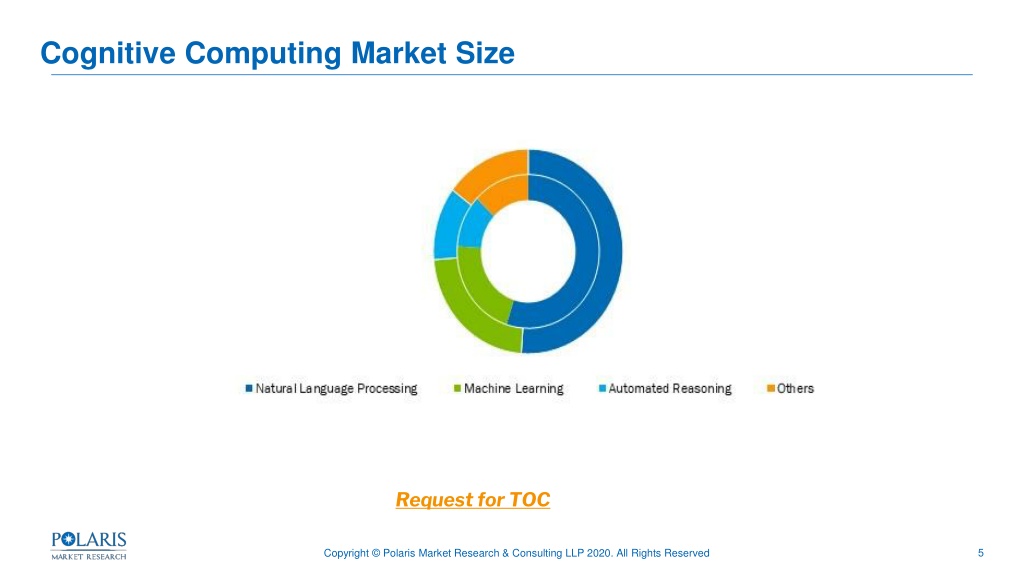 Cognitive Computing Market Size

Natural Language Processing Machine Learning Automated Reasoning Others

Request for TOC

POLARIS
MARKET RESEARCH

Copyright © Polaris Market Research & Consulting LLP 2020. All Rights Reserved

5